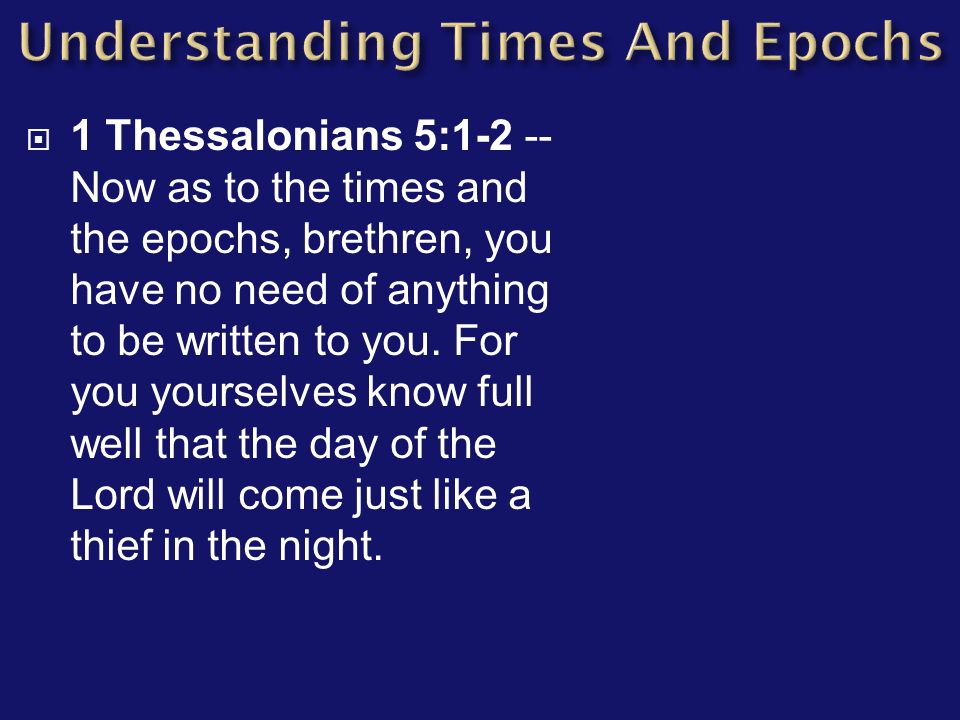 Understanding Times And Epochs

1 Thessalonians 5:1-2 -- Now as to the times and the epochs, brethren, you have no need of anything to be written to you. For you yourselves know full well that the day of the Lord will come just like a thief in the night.